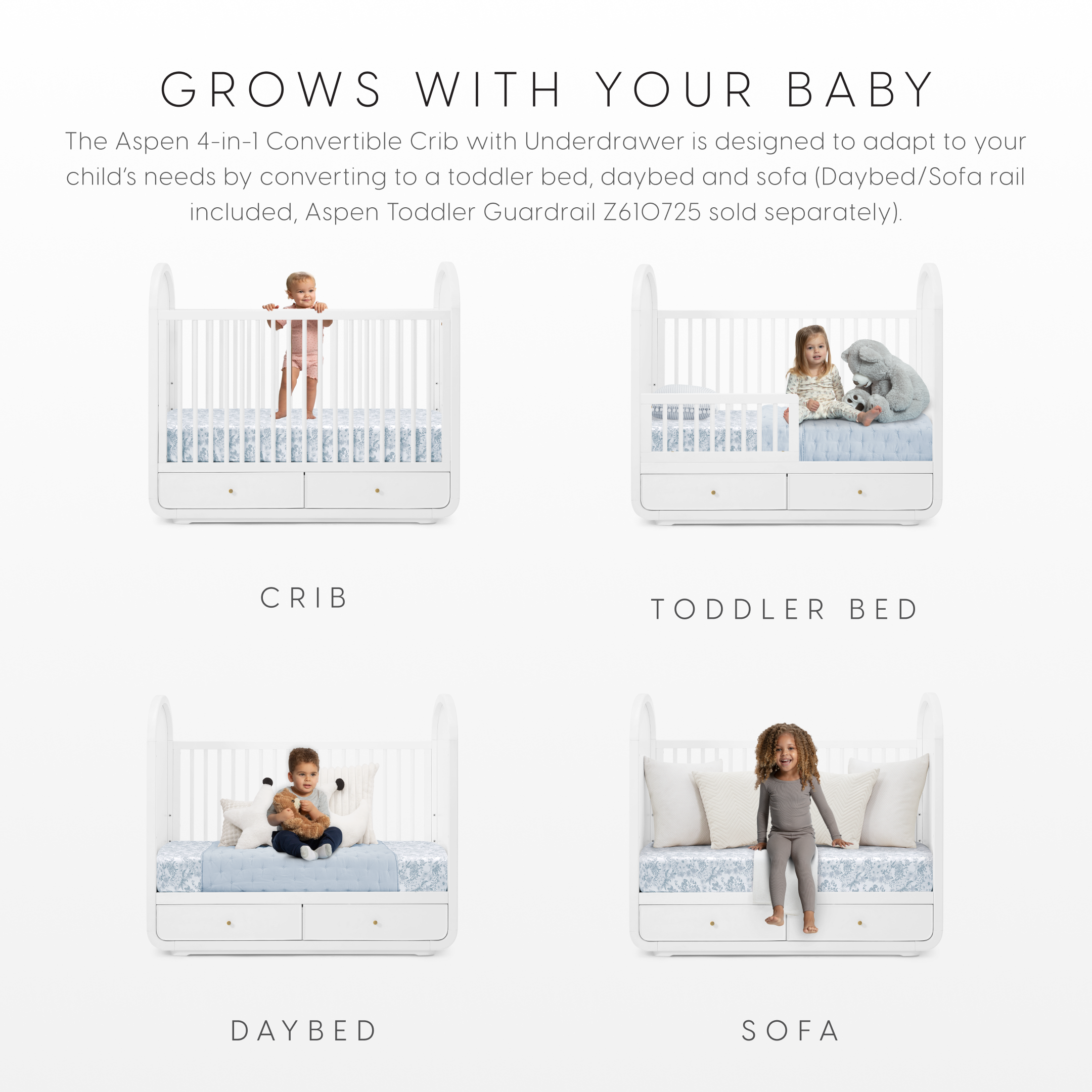 GROWS WITH YOUR BABY

The Aspen 4-in-1 Convertible Crib with Underdrawer is designed to adapt to your child's needs by converting to a toddler bed, daybed and sofa (Daybed/Sofa rail included, Aspen Toddler Guardrail Z610725 sold separately).

CRIB

TODDLER BED

DAYBED

SOFA